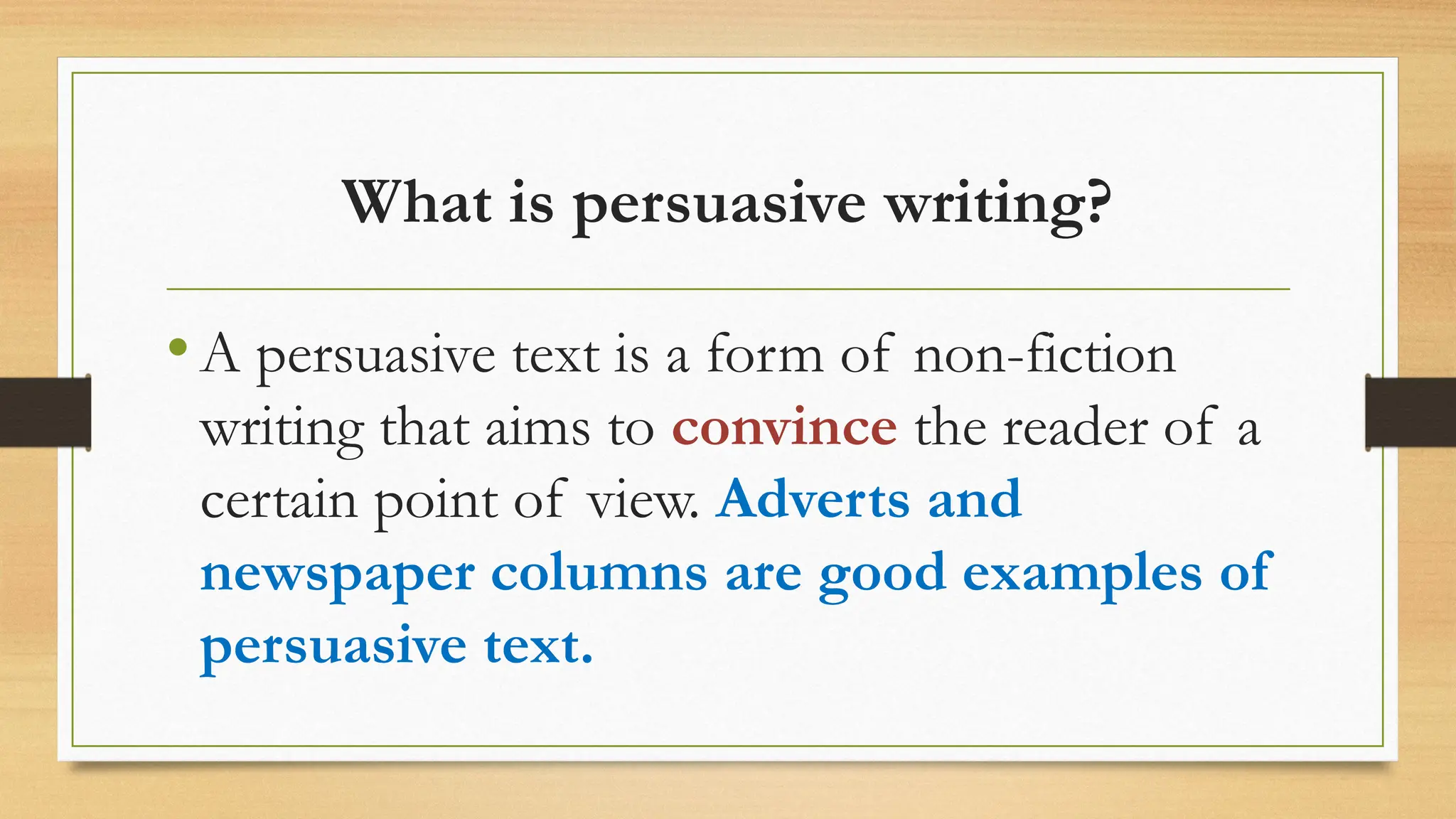 What is persuasive writing?

• A persuasive text is a form of non-fiction writing that aims to convince the reader of a certain point of view. Adverts and newspaper columns are good examples of persuasive text.